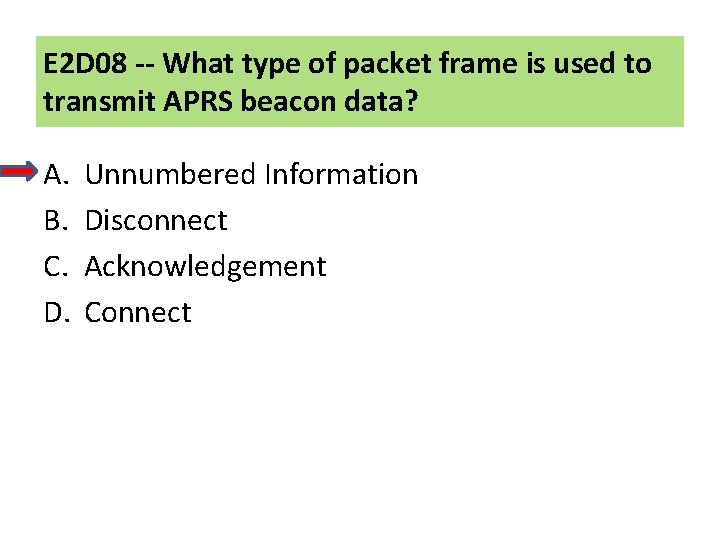 E2D08 -- What type of packet frame is used to transmit APRS beacon data?

A. Unnumbered Information
B. Disconnect
C. Acknowledgement
D. Connect